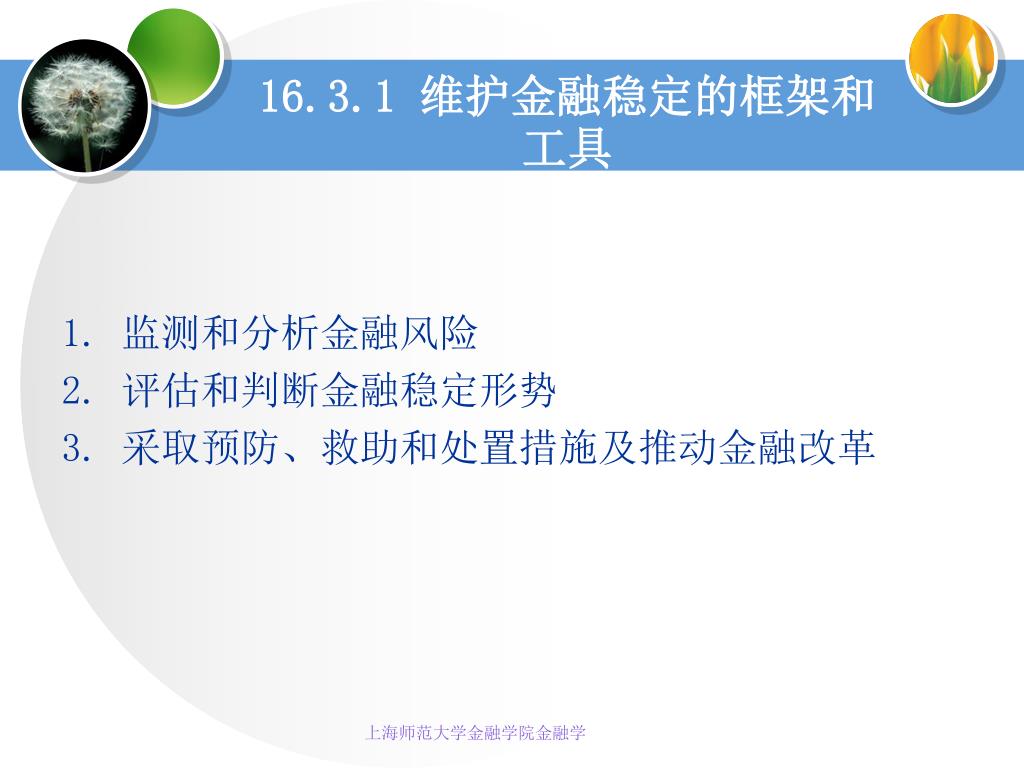 16.3.1 维护金融稳定的框架和工具

1. 监测和分析金融风险
2. 评估和判断金融稳定形势
3. 采取预防、救助和处置措施及推动金融改革

上海师范大学金融学院金融学